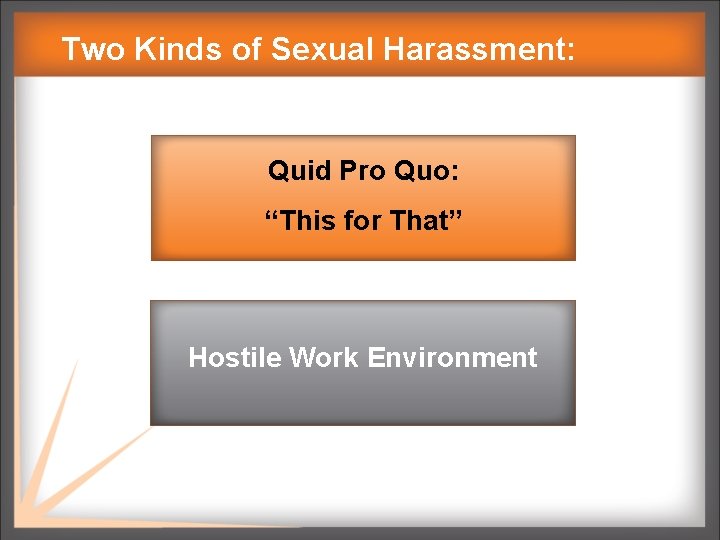 Two Kinds of Sexual Harassment:

Quid Pro Quo:

“This for That”

Hostile Work Environment